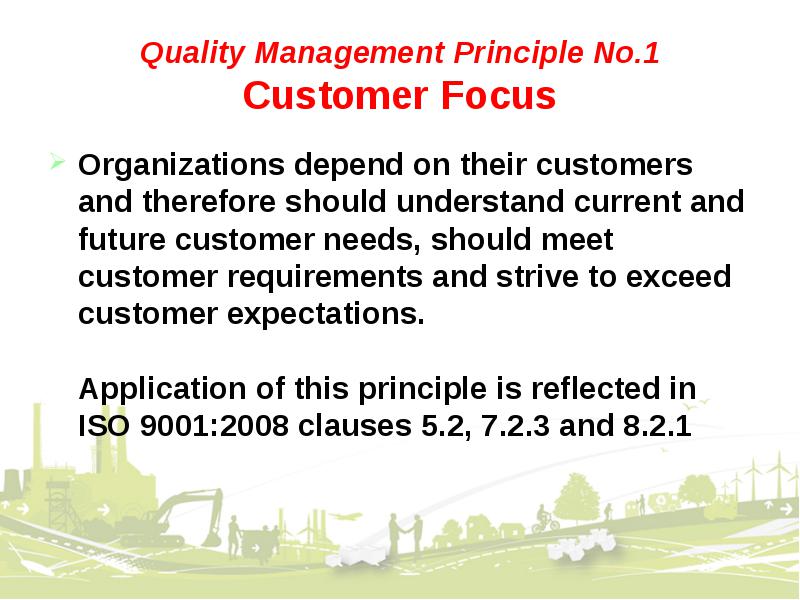 Quality Management Principle No.1
Customer Focus

Organizations depend on their customers and therefore should understand current and future customer needs, should meet customer requirements and strive to exceed customer expectations.

Application of this principle is reflected in ISO 9001:2008 clauses 5.2, 7.2.3 and 8.2.1